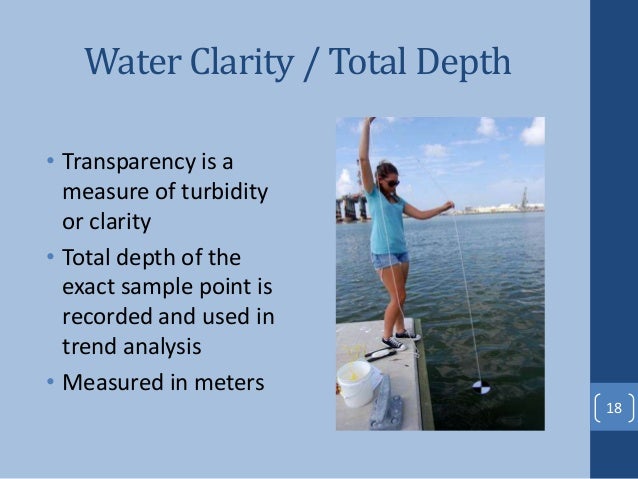 Water Clarity / Total Depth

• Transparency is a measure of turbidity or clarity
• Total depth of the exact sample point is recorded and used in trend analysis
• Measured in meters

18